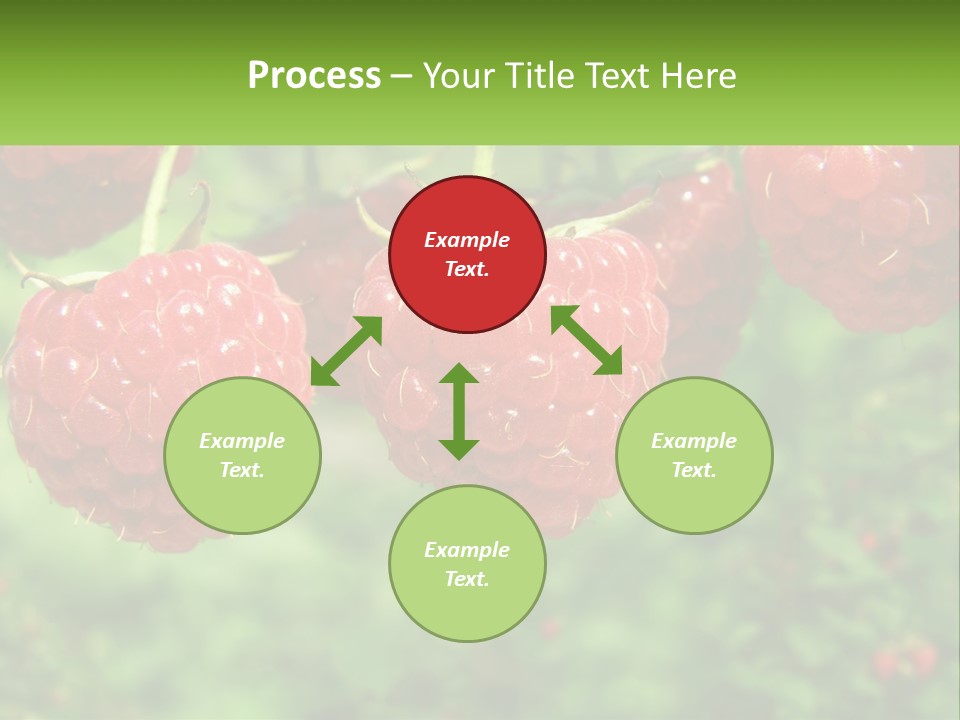 Process – Your Title Text Here

Example Text.

Example Text.

Example Text.

Example Text.